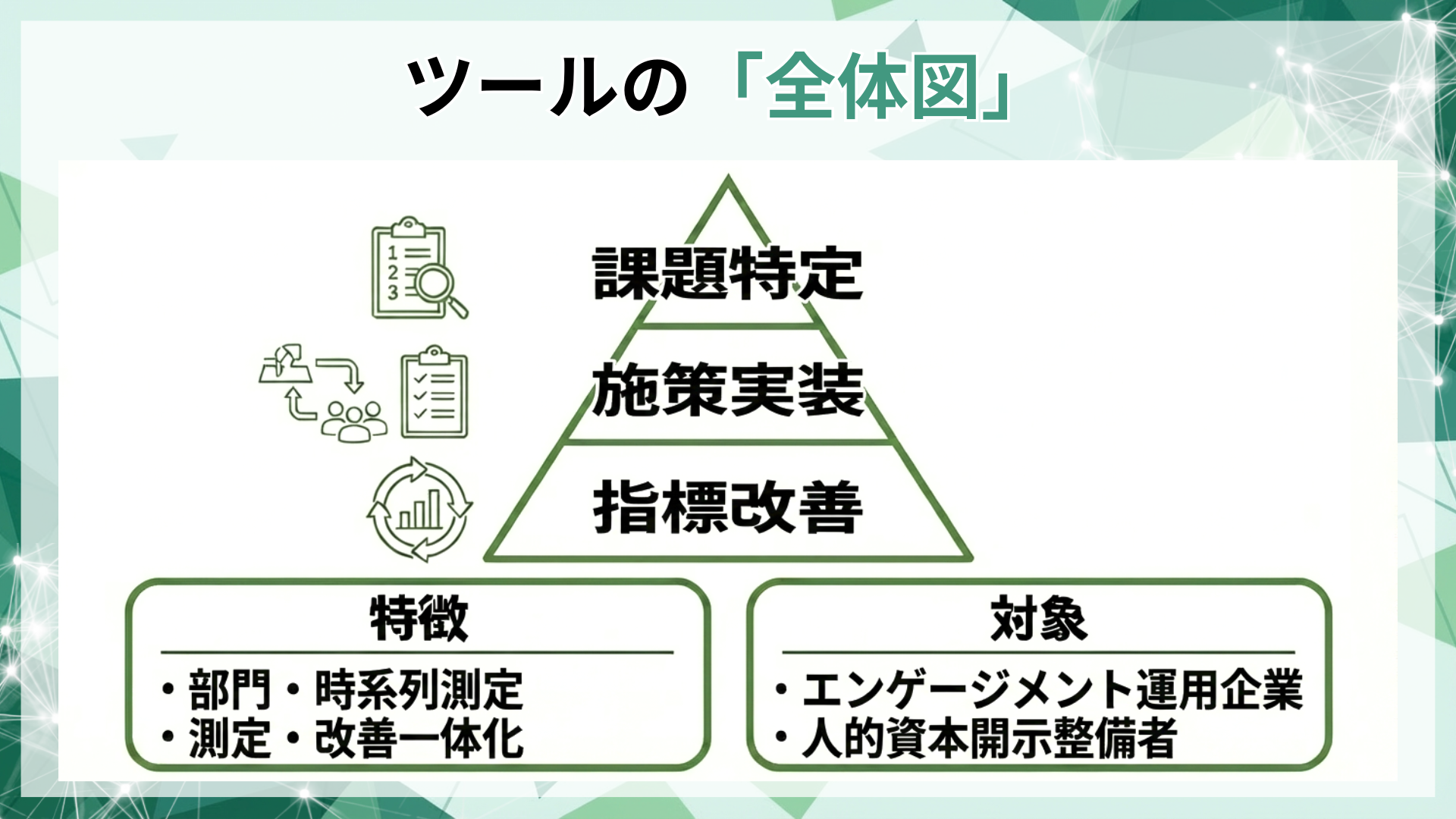 ツールの「全体図」

1
2
3

課題特定

施策実装

指標改善

特徴

・部門・時系列測定
・測定・改善一体化

対象

・エンゲージメント運用企業
・人的資本開示整備者